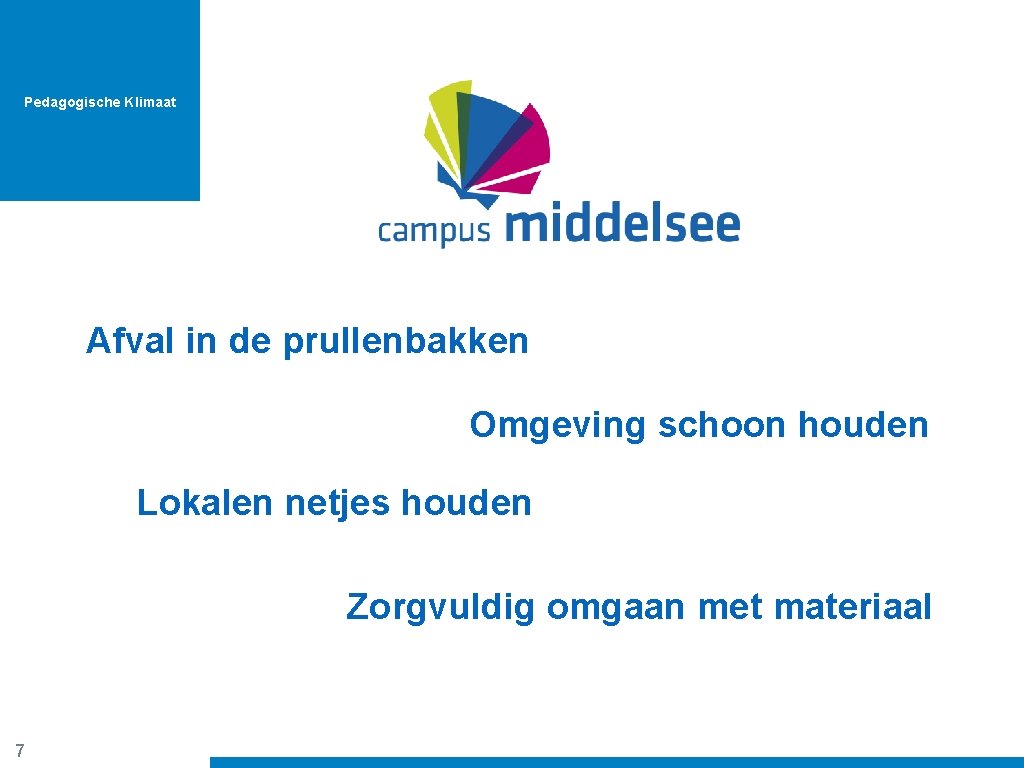 Pedagogische Klimaat

campus middelsee

Afval in de prullenbakken

Omgeving schoon houden

Lokalen netjes houden

Zorgvuldig omgaan met materiaal

7